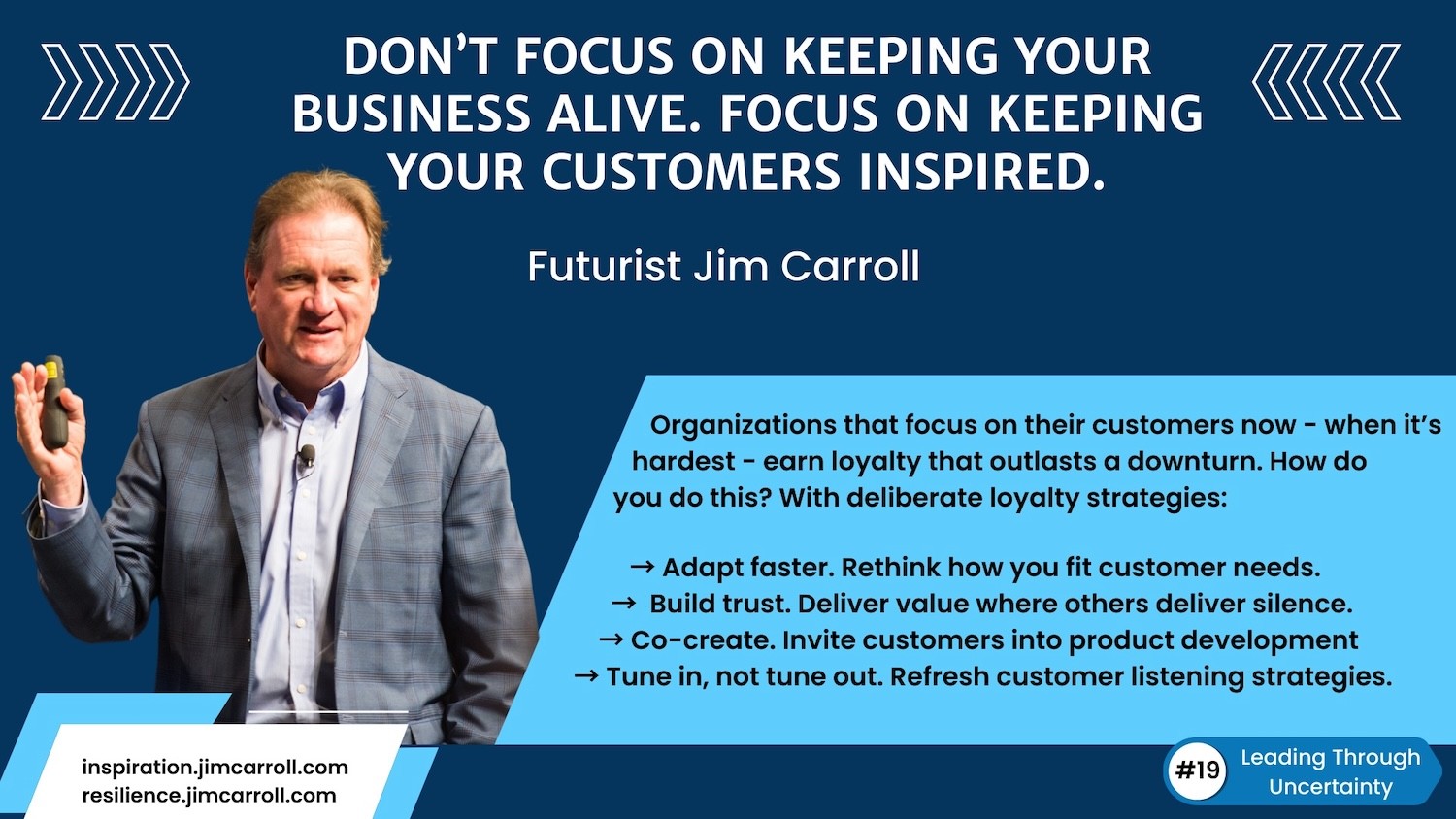 DON'T FOCUS ON KEEPING YOUR BUSINESS ALIVE. FOCUS ON KEEPING YOUR CUSTOMERS INSPIRED.

Futurist Jim Carroll

Organizations that focus on their customers now - when it's hardest - earn loyalty that outlasts a downturn. How do you do this? With deliberate loyalty strategies:

→ Adapt faster. Rethink how you fit customer needs.
→ Build trust. Deliver value where others deliver silence.
→ Co-create. Invite customers into product development
→ Tune in, not tune out. Refresh customer listening strategies.

inspiration.jimcarroll.com
resilience.jimcarroll.com

#19 Leading Through Uncertainty